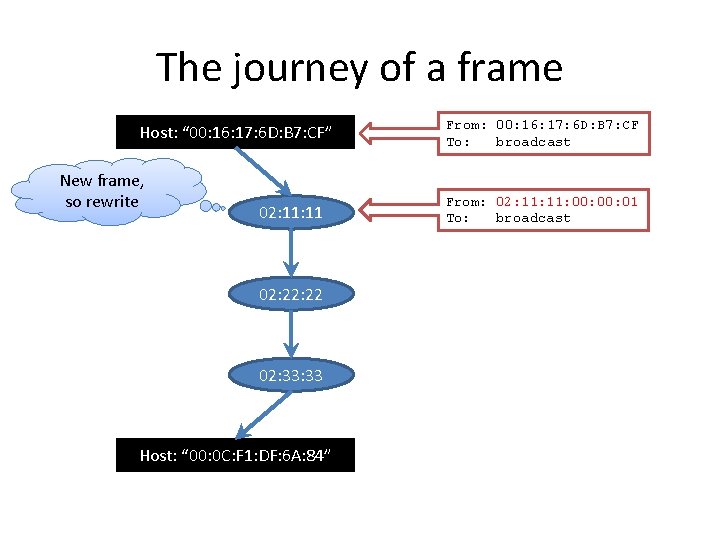 The journey of a frame

Host: “00:16:17:6D:B7:CF”

From: 00:16:17:6D:B7:CF
To: broadcast

New frame, so rewrite

02:11:11

From: 02:11:11:00:00:01
To: broadcast

02:22:22

02:33:33

Host: “00:0C:F1:DF:6A:84”